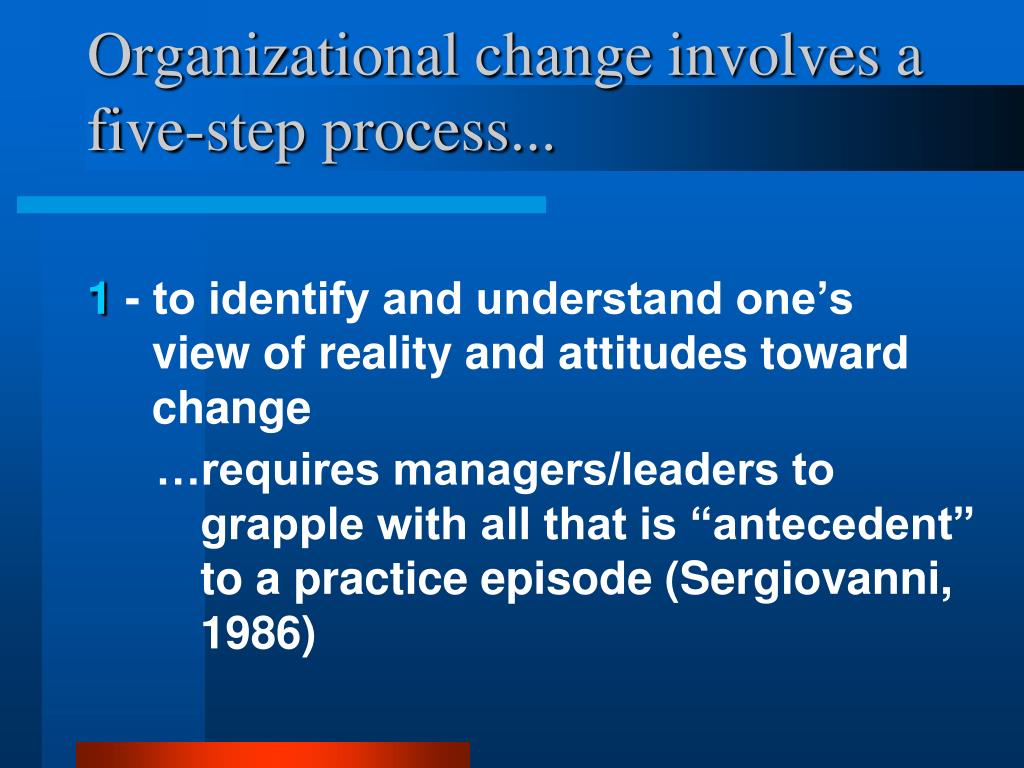 Organizational change involves a five-step process...

1 - to identify and understand one’s view of reality and attitudes toward change

…requires managers/leaders to grapple with all that is “antecedent” to a practice episode (Sergiovanni, 1986)